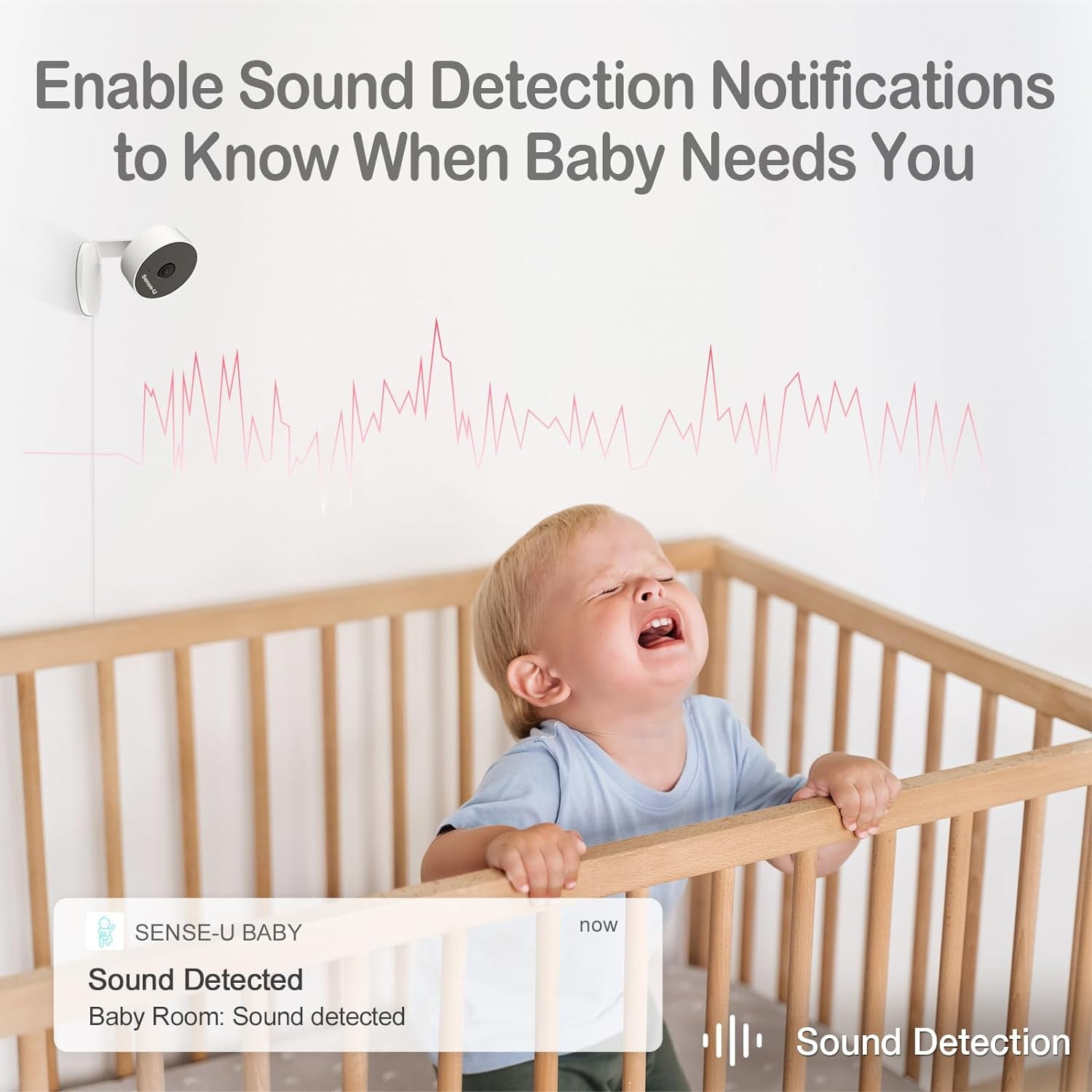 Enable Sound Detection Notifications to Know When Baby Needs You

Sense-U

SENSE-U BABY

now

Sound Detected

Baby Room: Sound detected

Sound Detection